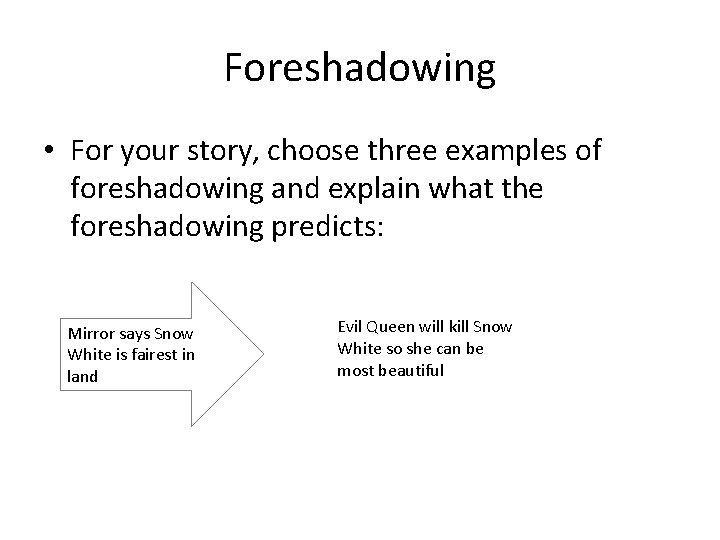 Foreshadowing

• For your story, choose three examples of foreshadowing and explain what the foreshadowing predicts:

Mirror says Snow White is fairest in land

Evil Queen will kill Snow White so she can be most beautiful